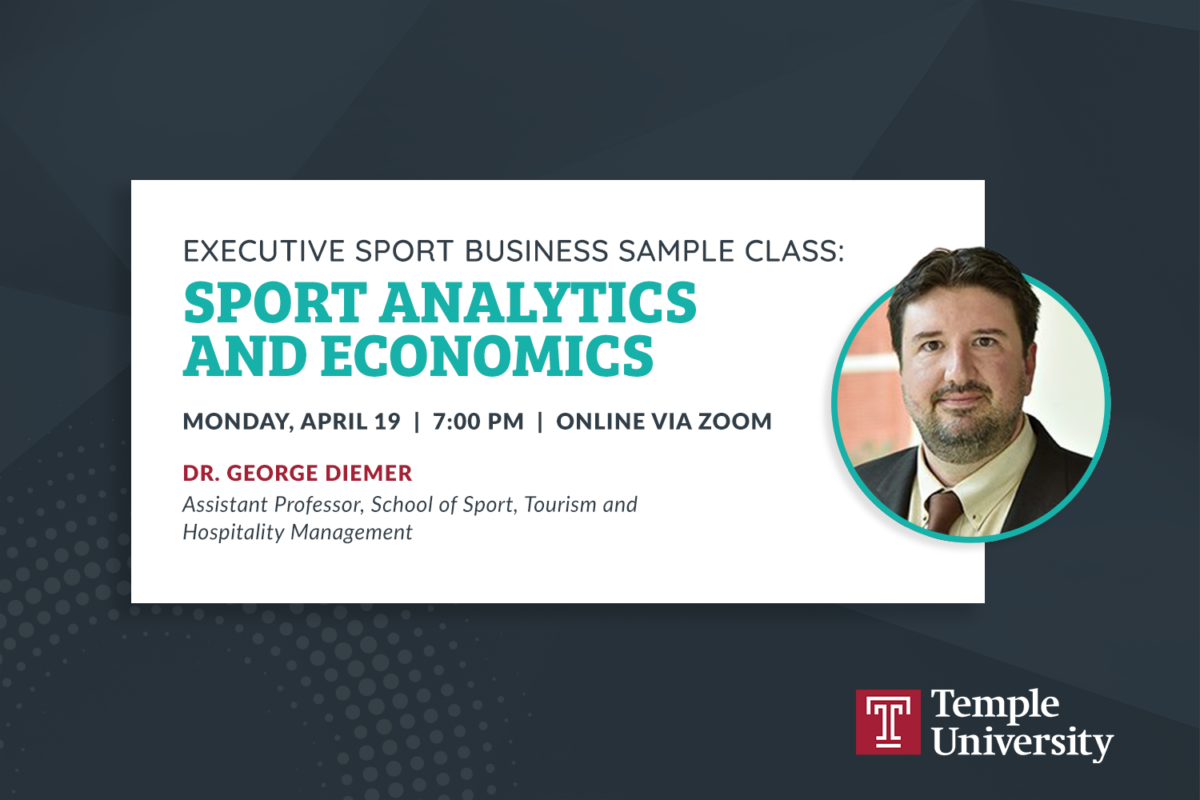 EXECUTIVE SPORT BUSINESS SAMPLE CLASS:
SPORT ANALYTICS AND ECONOMICS

MONDAY, APRIL 19 | 7:00 PM | ONLINE VIA ZOOM

DR. GEORGE DIEMER
Assistant Professor, School of Sport, Tourism and Hospitality Management

T Temple University